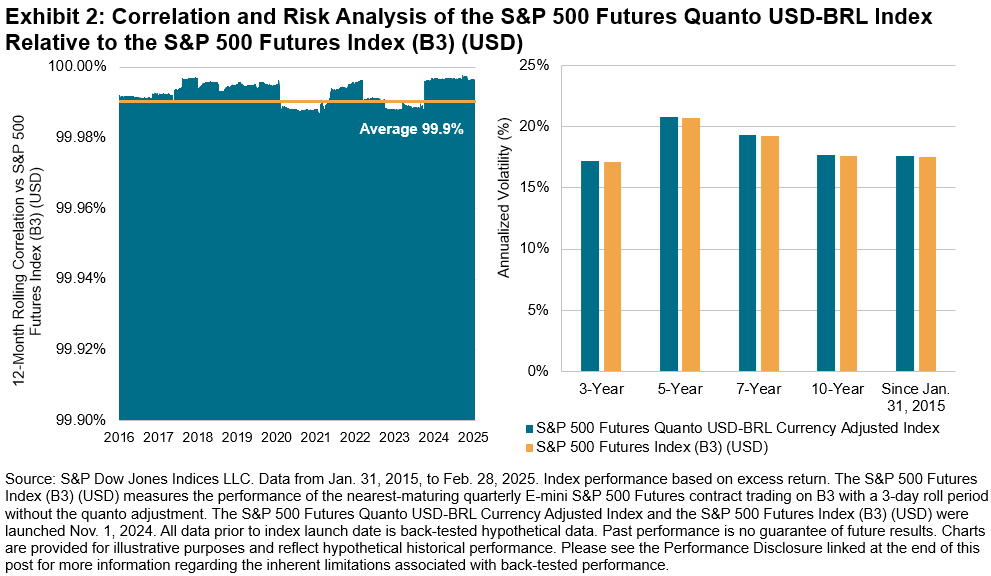 Exhibit 2: Correlation and Risk Analysis of the S&P 500 Futures Quanto USD-BRL Index Relative to the S&P 500 Futures Index (B3) (USD)

12-Month Rolling Correlation vs S&P 500 Futures Index (B3) (USD)

100.00%
99.98%
99.96%
99.94%
99.92%
99.90%

Average 99.9%

2016 2017 2018 2019 2020 2021 2022 2023 2024 2025

Annualized Volatility (%)

25%
20%
15%
10%
5%
0%

3-Year 5-Year 7-Year 10-Year Since Jan. 31, 2015

S&P 500 Futures Quanto USD-BRL Currency Adjusted Index
S&P 500 Futures Index (B3) (USD)

Source: S&P Dow Jones Indices LLC. Data from Jan. 31, 2015, to Feb. 28, 2025. Index performance based on excess return. The S&P 500 Futures Index (B3) (USD) measures the performance of the nearest-maturing quarterly E-mini S&P 500 Futures contract trading on B3 with a 3-day roll period without the quanto adjustment. The S&P 500 Futures Quanto USD-BRL Currency Adjusted Index and the S&P 500 Futures Index (B3) (USD) were launched Nov. 1, 2024. All data prior to index launch date is back-tested hypothetical data. Past performance is no guarantee of future results. Charts are provided for illustrative purposes and reflect hypothetical historical performance. Please see the Performance Disclosure linked at the end of this post for more information regarding the inherent limitations associated with back-tested performance.